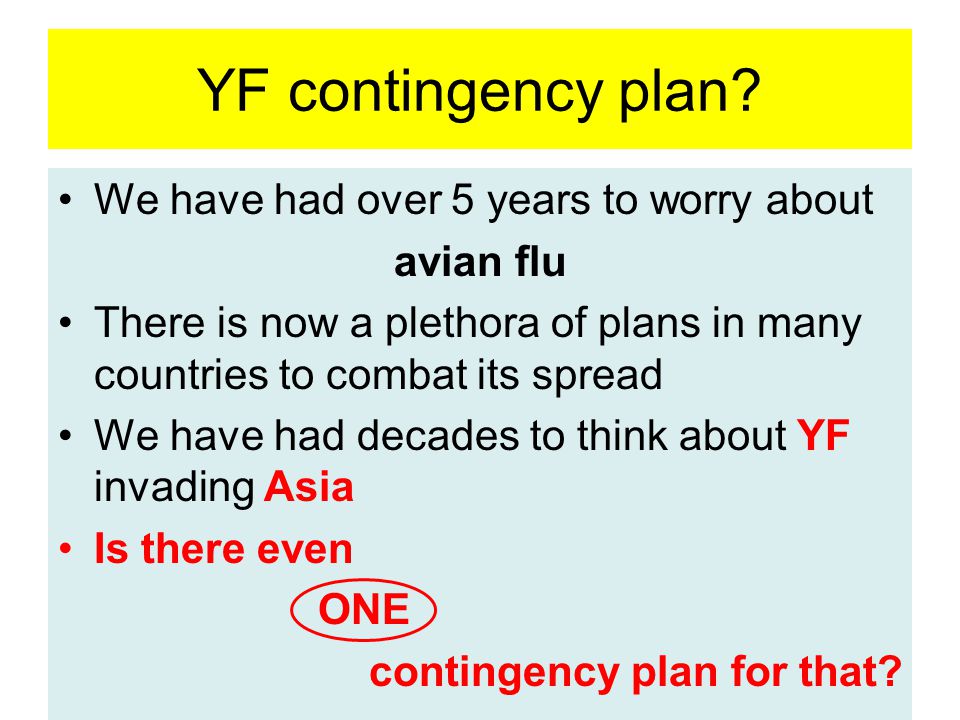 YF contingency plan?

• We have had over 5 years to worry about

avian flu

• There is now a plethora of plans in many countries to combat its spread

• We have had decades to think about YF invading Asia

• Is there even

ONE

contingency plan for that?